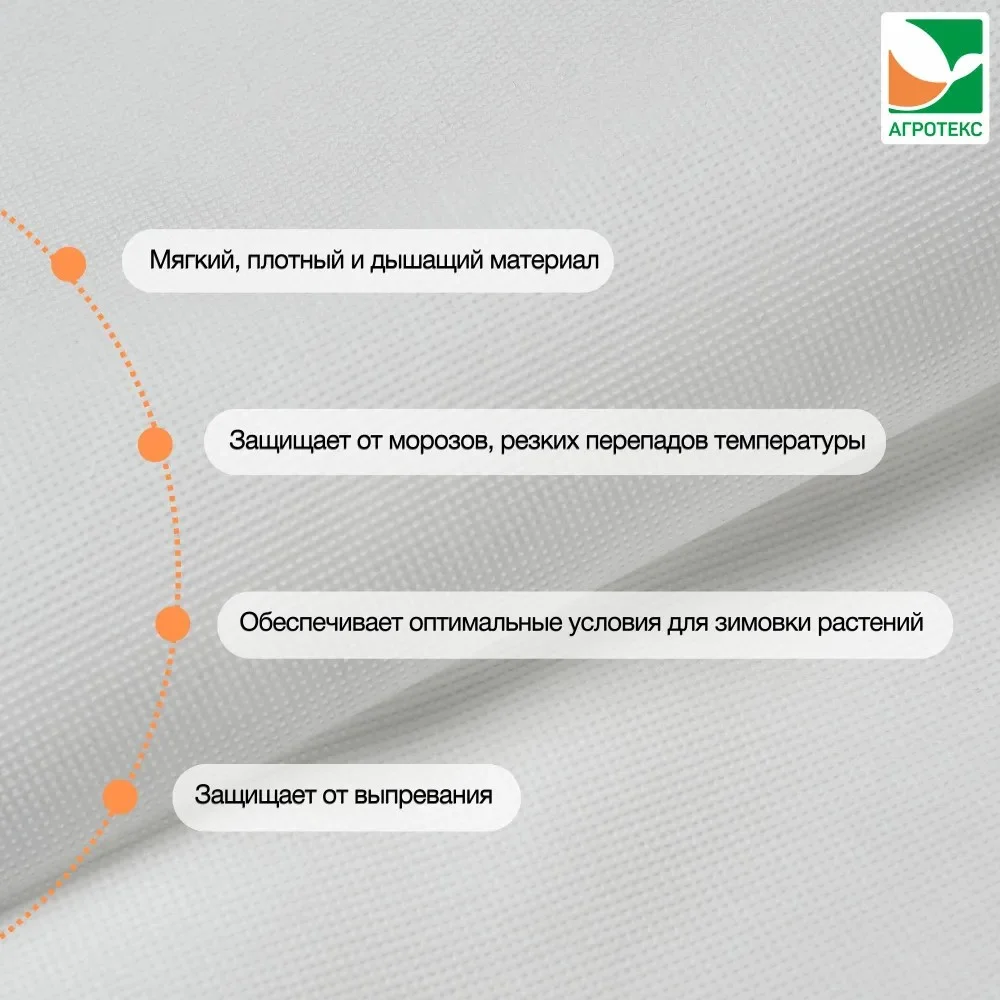 АГРОТЕКС

Мягкий, плотный и дышащий материал

Защищает от морозов, резких перепадов температуры

Обеспечивает оптимальные условия для зимовки растений

Защищает от выпревания